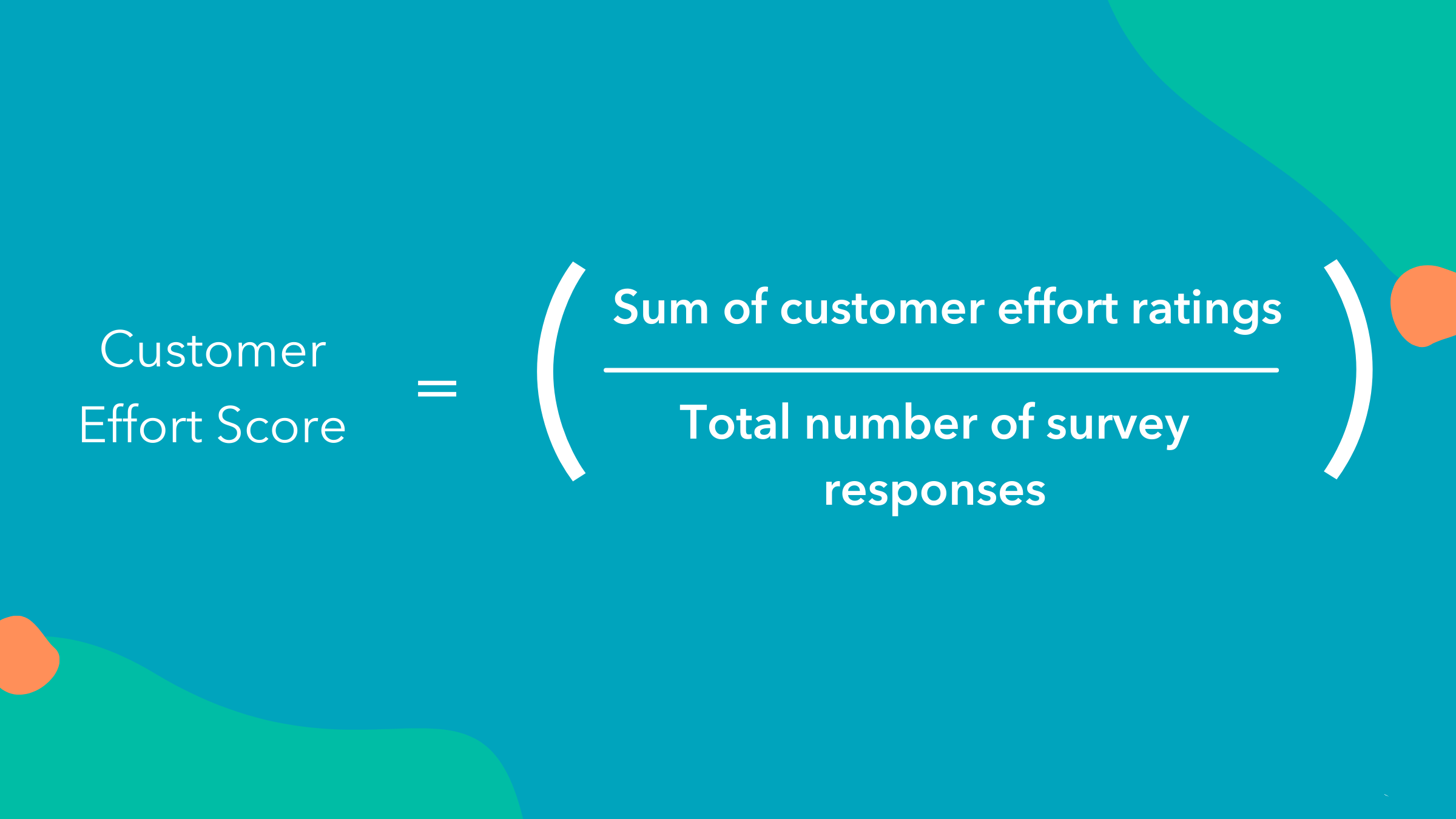 $\text{Customer Effort Score} = \left( \frac{\text{Sum of customer effort ratings}}{\text{Total number of survey responses}} \right)$